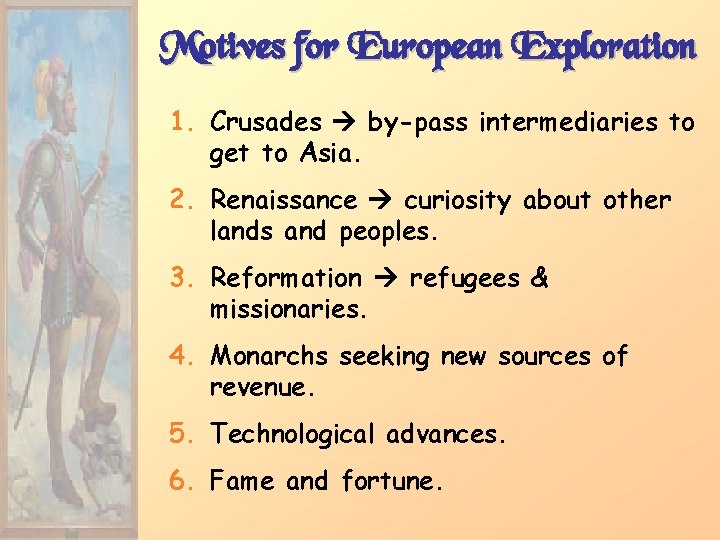 Motives for European Exploration

1. Crusades → by-pass intermediaries to get to Asia.

2. Renaissance → curiosity about other lands and peoples.

3. Reformation → refugees & missionaries.

4. Monarchs seeking new sources of revenue.

5. Technological advances.

6. Fame and fortune.